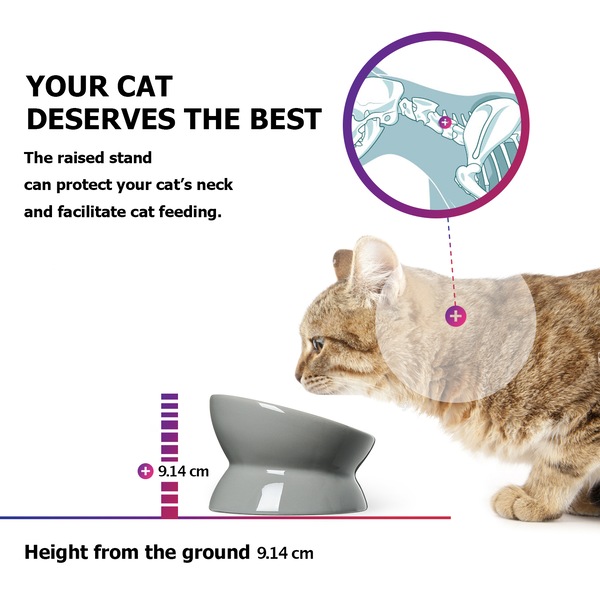 YOUR CAT
DESERVES THE BEST

The raised stand
can protect your cat's neck
and facilitate cat feeding.

9.14 cm

Height from the ground 9.14 cm